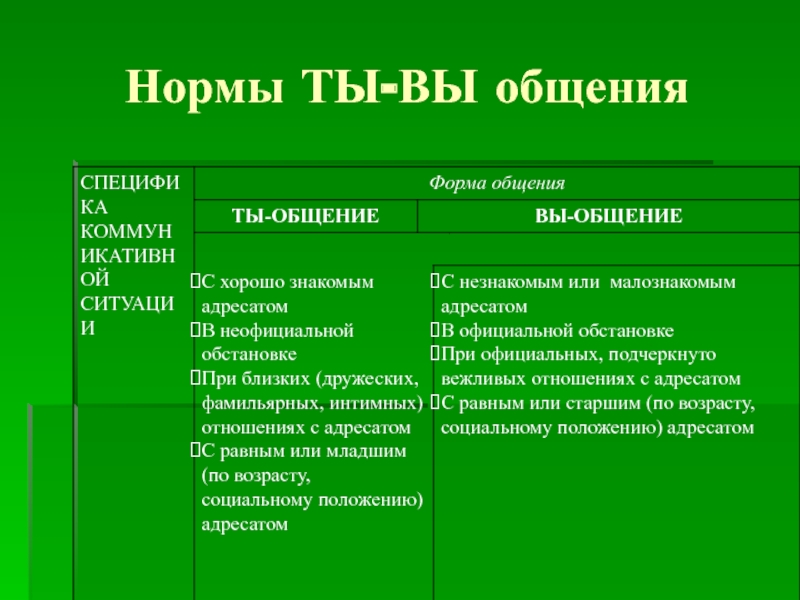 Нормы ТЫ-ВЫ общения

| СПЕЦИФИКА КОММУНИКАТИВНОЙ СИТУАЦИИ | Форма общения | |
|---|---|---|
| | ТЫ-ОБЩЕНИЕ | ВЫ-ОБЩЕНИЕ |
| | С хорошо знакомым адресатом<br>В неофициальной обстановке<br>При близких (дружеских, фамильярных, интимных) отношениях с адресатом<br>С равным или младшим (по возрасту, социальному положению) адресатом | С незнакомым или малознакомым адресатом<br>В официальной обстановке<br>При официальных, подчеркнуто вежливых отношениях с адресатом<br>С равным или старшим (по возрасту, социальному положению) адресатом |